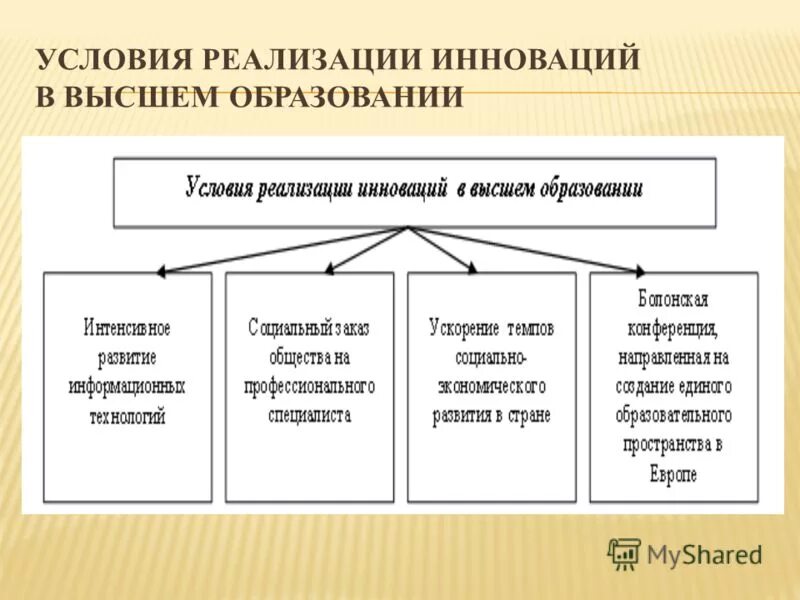 УСЛОВИЯ РЕАЛИЗАЦИИ ИННОВАЦИЙ В ВЫСШЕМ ОБРАЗОВАНИИ

Условия реализации инноваций в высшем образовании

Интенсивное развитие информационных технологий

Социальный заказ общества на профессионального специалиста

Ускорение темпов социально-экономического развития в стране

Болонская конференция, направленная на создание единого образовательного пространства в Европе

MyShared